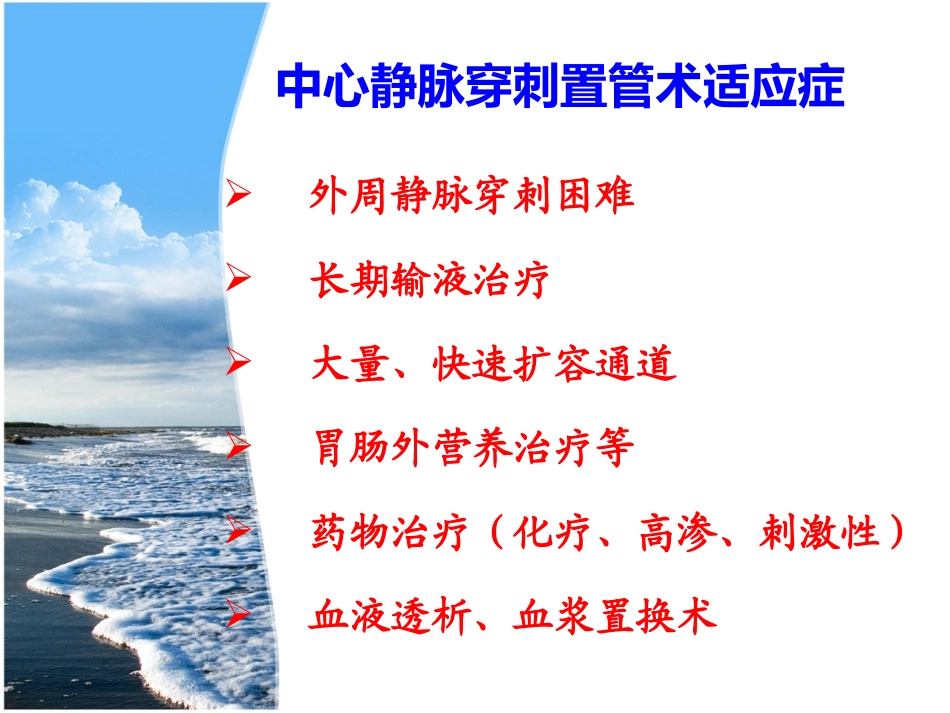 中心静脉穿刺置管术适应症

➢ 外周静脉穿刺困难

➢ 长期输液治疗

➢ 大量、快速扩容通道

➢ 胃肠外营养治疗等

➢ 药物治疗（化疗、高渗、刺激性）

➢ 血液透析、血浆置换术